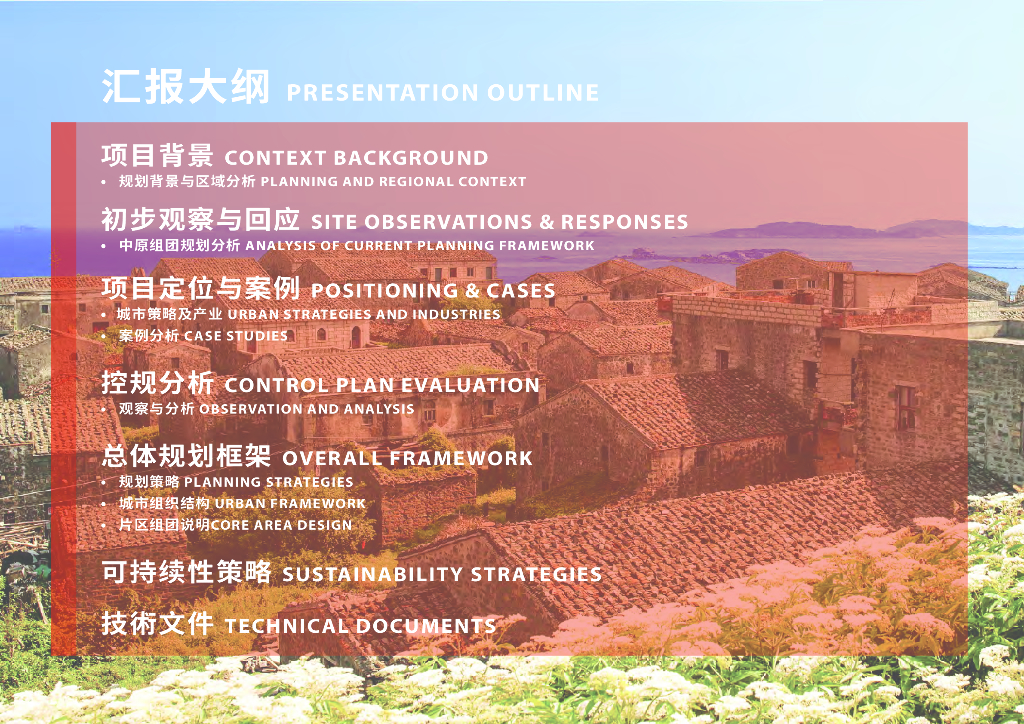 汇报大纲 PRESENTATION OUTLINE

项目背景 CONTEXT BACKGROUND
• 规划背景与区域分析 PLANNING AND REGIONAL CONTEXT

初步观察与回应 SITE OBSERVATIONS & RESPONSES
• 中原组团规划分析 ANALYSIS OF CURRENT PLANNING FRAMEWORK

项目定位与案例 POSITIONING & CASES
• 城市策略及产业 URBAN STRATEGIES AND INDUSTRIES
• 案例分析 CASE STUDIES

控规分析 CONTROL PLAN EVALUATION
• 观察与分析 OBSERVATION AND ANALYSIS

总体规划框架 OVERALL FRAMEWORK
• 规划策略 PLANNING STRATEGIES
• 城市组织结构 URBAN FRAMEWORK
• 片区组团说明CORE AREA DESIGN

可持续性策略 SUSTAINABILITY STRATEGIES

技術文件 TECHNICAL DOCUMENTS